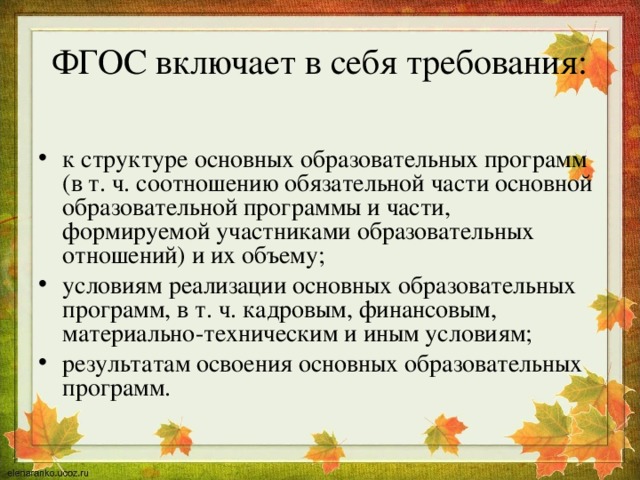 ФГОС включает в себя требования:

• к структуре основных образовательных программ (в т. ч. соотношению обязательной части основной образовательной программы и части, формируемой участниками образовательных отношений) и их объему;
• условиям реализации основных образовательных программ, в т. ч. кадровым, финансовым, материально-техническим и иным условиям;
• результатам освоения основных образовательных программ.

elenaranko.ucoz.ru